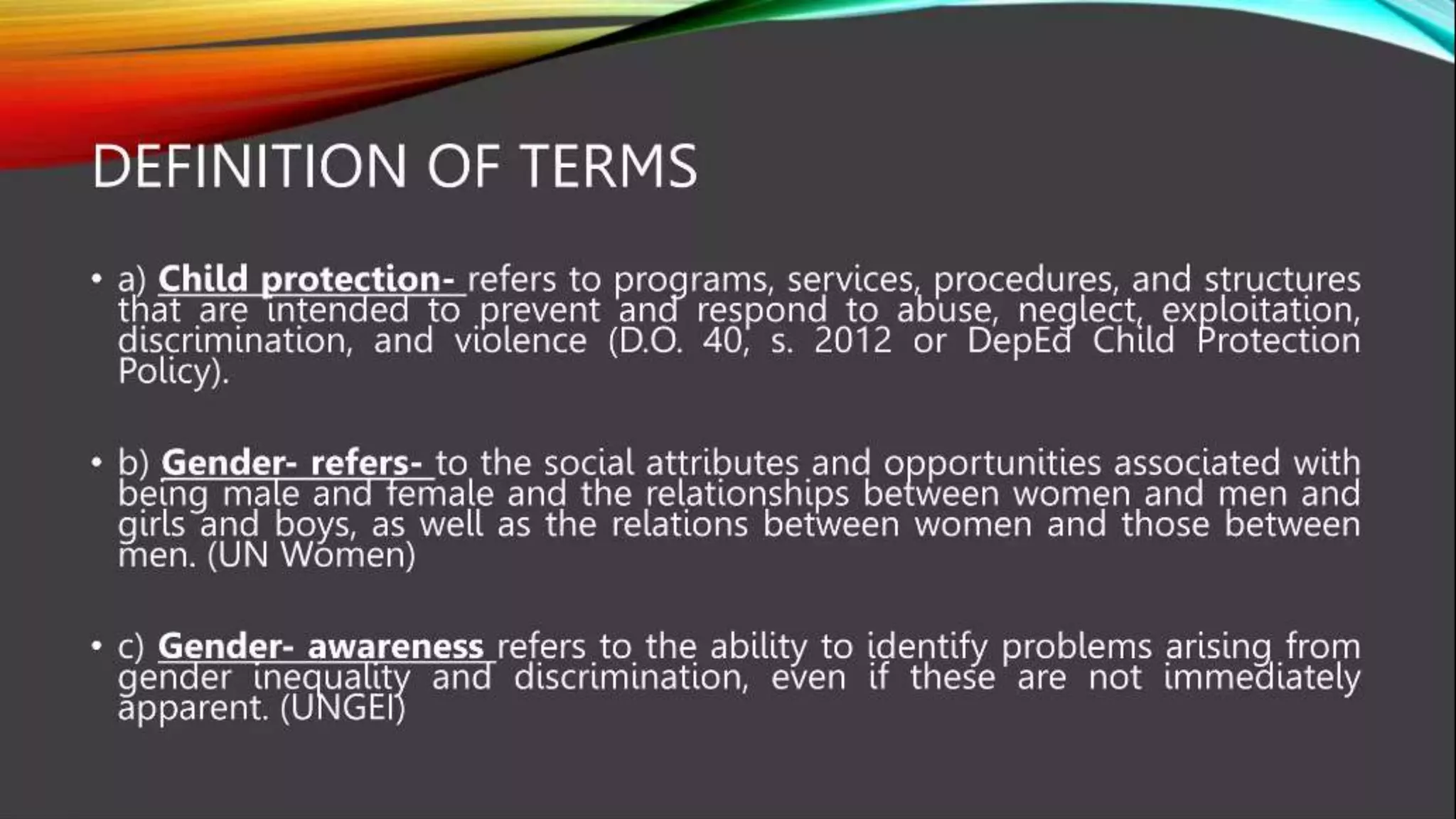 DEFINITION OF TERMS

• a) Child protection- refers to programs, services, procedures, and structures that are intended to prevent and respond to abuse, neglect, exploitation, discrimination, and violence (D.O. 40, s. 2012 or DepEd Child Protection Policy).

• b) Gender- refers- to the social attributes and opportunities associated with being male and female and the relationships between women and men and girls and boys, as well as the relations between women and those between men. (UN Women)

• c) Gender- awareness refers to the ability to identify problems arising from gender inequality and discrimination, even if these are not immediately apparent. (UNGEI)